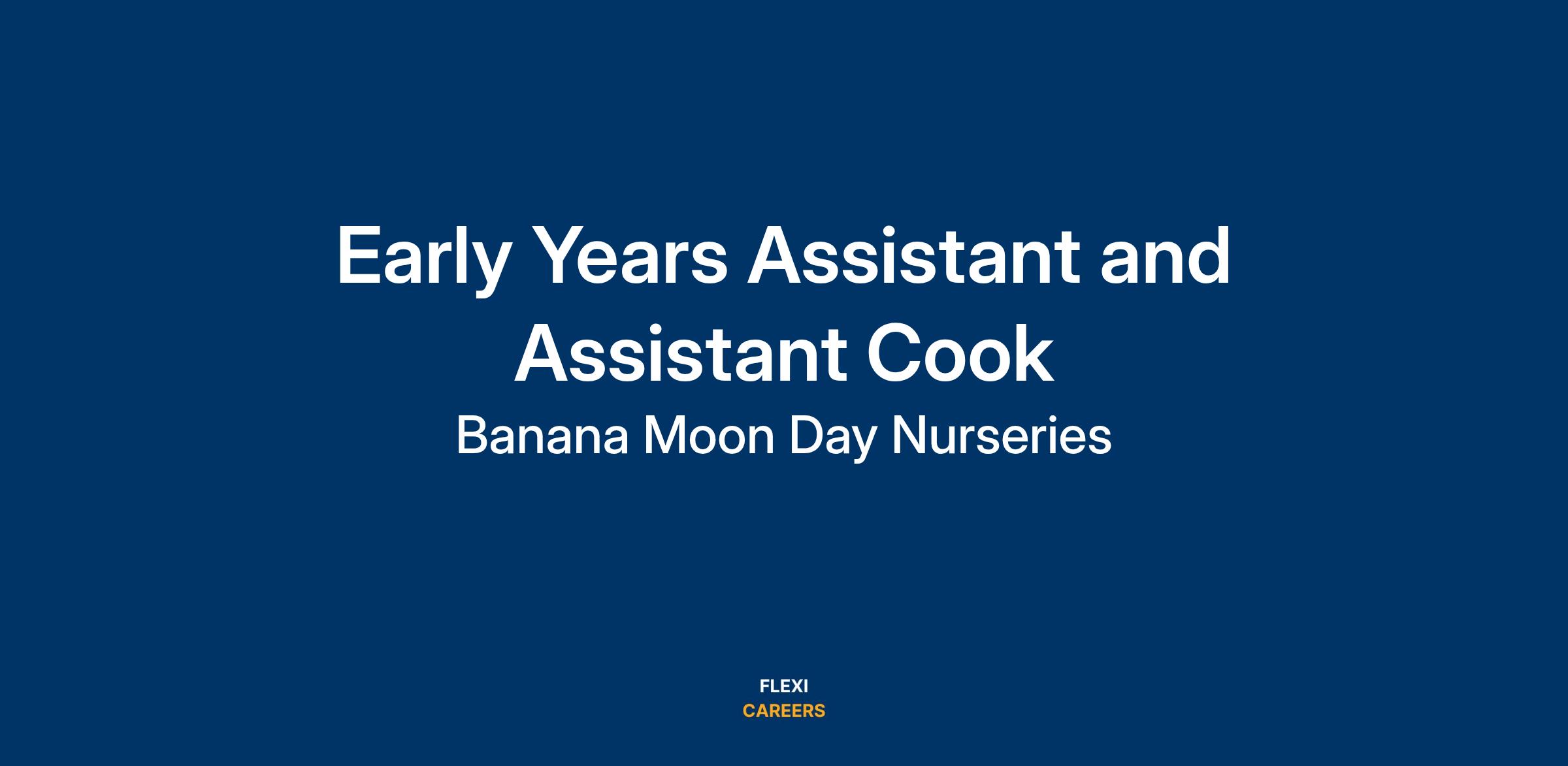 Early Years Assistant and Assistant Cook

Banana Moon Day Nurseries

FLEXI
CAREERS